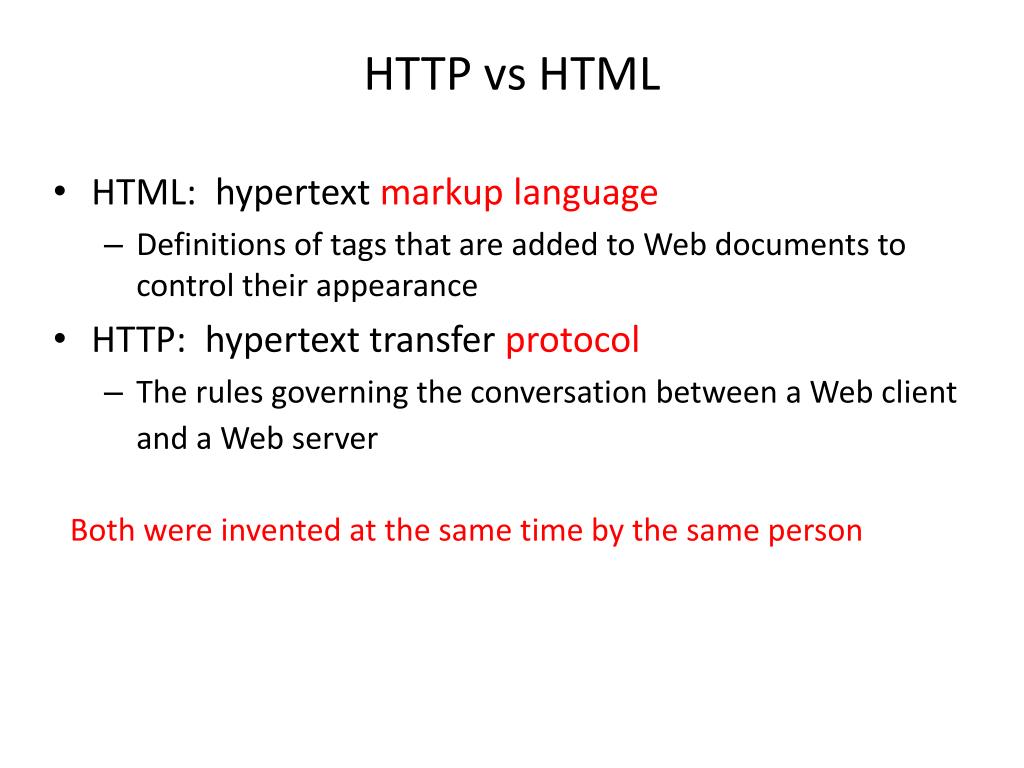 HTTP vs HTML

• HTML: hypertext markup language
– Definitions of tags that are added to Web documents to control their appearance
• HTTP: hypertext transfer protocol
– The rules governing the conversation between a Web client and a Web server

Both were invented at the same time by the same person